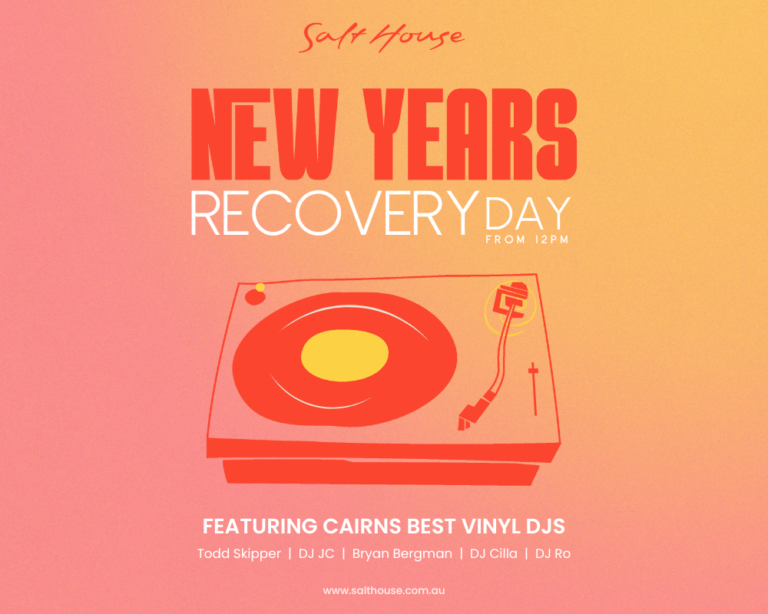 Salt House

NEW YEARS
RECOVERY DAY
FROM 12PM

FEATURING CAIRNS BEST VINYL DJS
Todd Skipper | DJ JC | Bryan Bergman | DJ Cilla | DJ Ro

www.salthouse.com.au